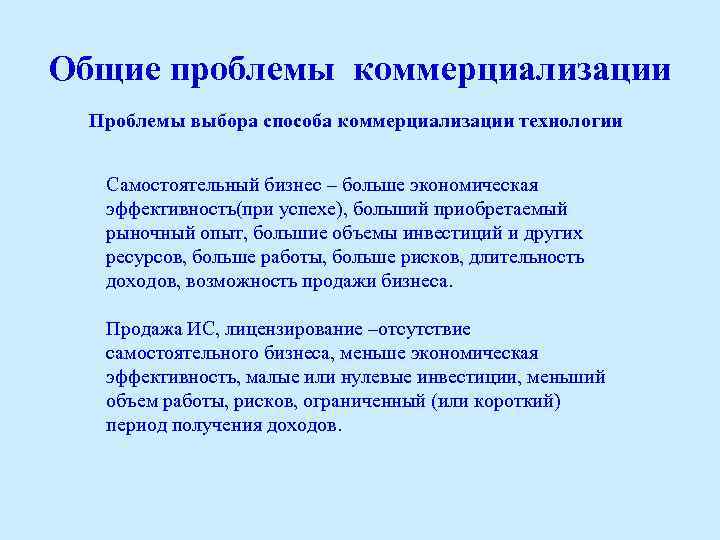 Общие проблемы коммерциализации

Проблемы выбора способа коммерциализации технологии

Самостоятельный бизнес – больше экономическая эффективность(при успехе), больший приобретаемый рыночный опыт, большие объемы инвестиций и других ресурсов, больше работы, больше рисков, длительность доходов, возможность продажи бизнеса.

Продажа ИС, лицензирование –отсутствие самостоятельного бизнеса, меньше экономическая эффективность, малые или нулевые инвестиции, меньший объем работы, рисков, ограниченный (или короткий) период получения доходов.